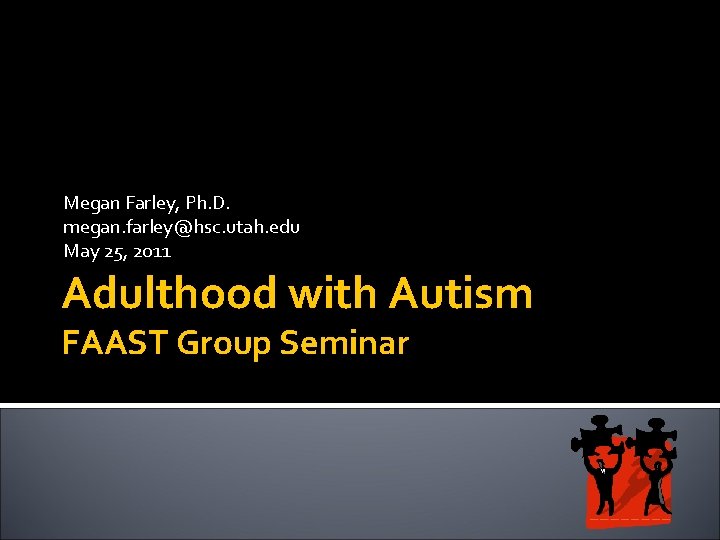 Megan Farley, Ph.D.
megan.farley@hsc.utah.edu
May 25, 2011

Adulthood with Autism

FAAST Group Seminar